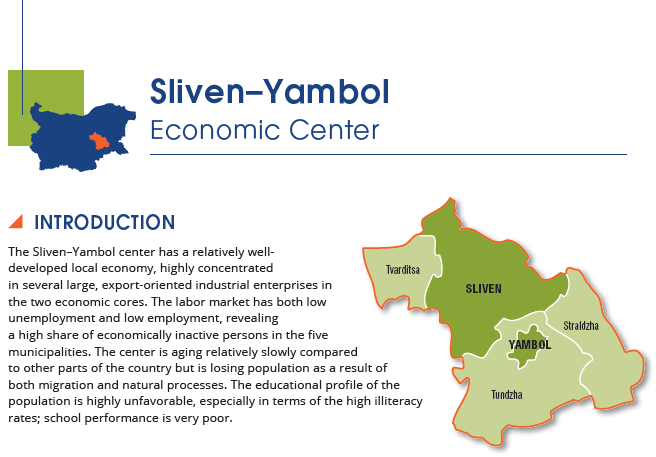 Sliven–Yambol
Economic Center

INTRODUCTION

The Sliven–Yambol center has a relatively well-developed local economy, highly concentrated in several large, export-oriented industrial enterprises in the two economic cores. The labor market has both low unemployment and low employment, revealing a high share of economically inactive persons in the five municipalities. The center is aging relatively slowly compared to other parts of the country but is losing population as a result of both migration and natural processes. The educational profile of the population is highly unfavorable, especially in terms of the high illiteracy rates; school performance is very poor.

Tvarditsa
SLIVEN
Straldzha
YAMBOL
Tundzha